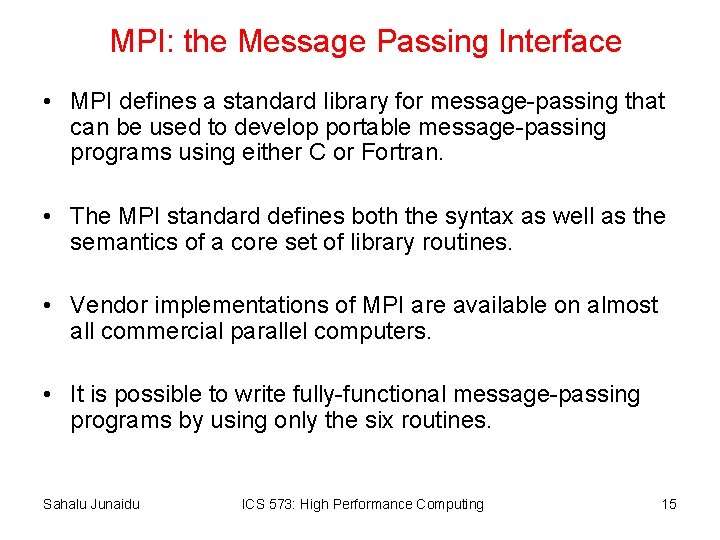 MPI: the Message Passing Interface

• MPI defines a standard library for message-passing that can be used to develop portable message-passing programs using either C or Fortran.

• The MPI standard defines both the syntax as well as the semantics of a core set of library routines.

• Vendor implementations of MPI are available on almost all commercial parallel computers.

• It is possible to write fully-functional message-passing programs by using only the six routines.

Sahalu Junaidu

ICS 573: High Performance Computing

15